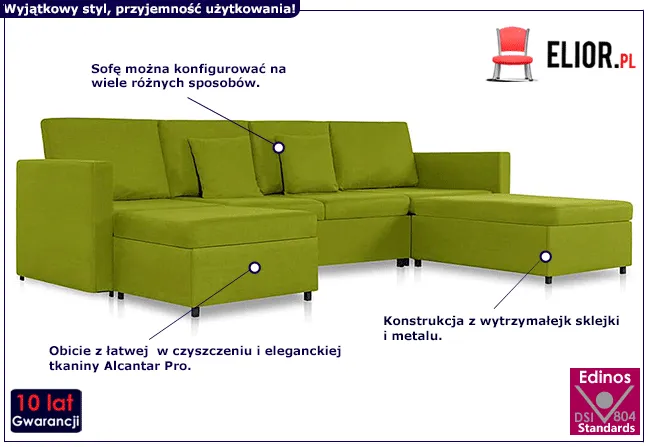 Wyjątkowy styl, przyjemność użytkowania!

ELIOR.PL

Sofę można konfigurować na wiele różnych sposobów.

Konstrukcja z wytrzymałejk sklejki i metalu.

Obicie z łatwej  w czyszczeniu i eleganckiej tkaniny Alcantar Pro.

10 lat
Gwarancji

Edinos
DSI 804
Standards